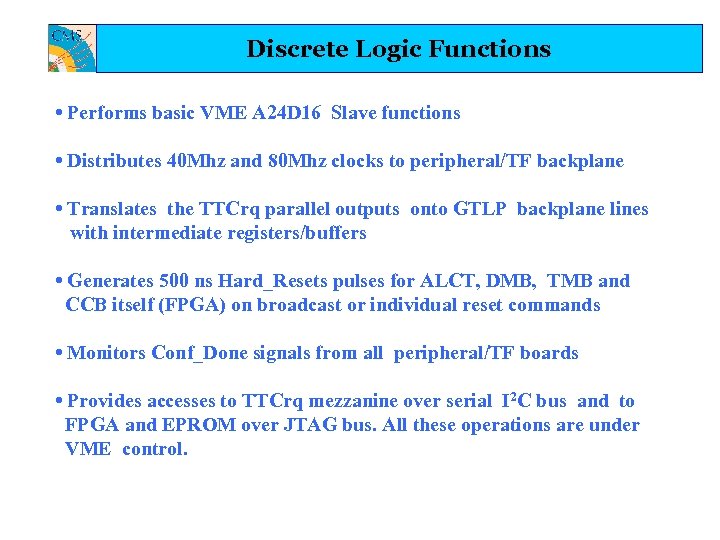 CMS

Discrete Logic Functions

• Performs basic VME A24D16 Slave functions

• Distributes 40Mhz and 80Mhz clocks to peripheral/TF backplane

• Translates the TTCrq parallel outputs onto GTLP backplane lines with intermediate registers/buffers

• Generates 500 ns Hard_Resets pulses for ALCT, DMB, TMB and CCB itself (FPGA) on broadcast or individual reset commands

• Monitors Conf_Done signals from all peripheral/TF boards

• Provides accesses to TTCrq mezzanine over serial $I^2C$ bus and to FPGA and EPROM over JTAG bus. All these operations are under VME control.